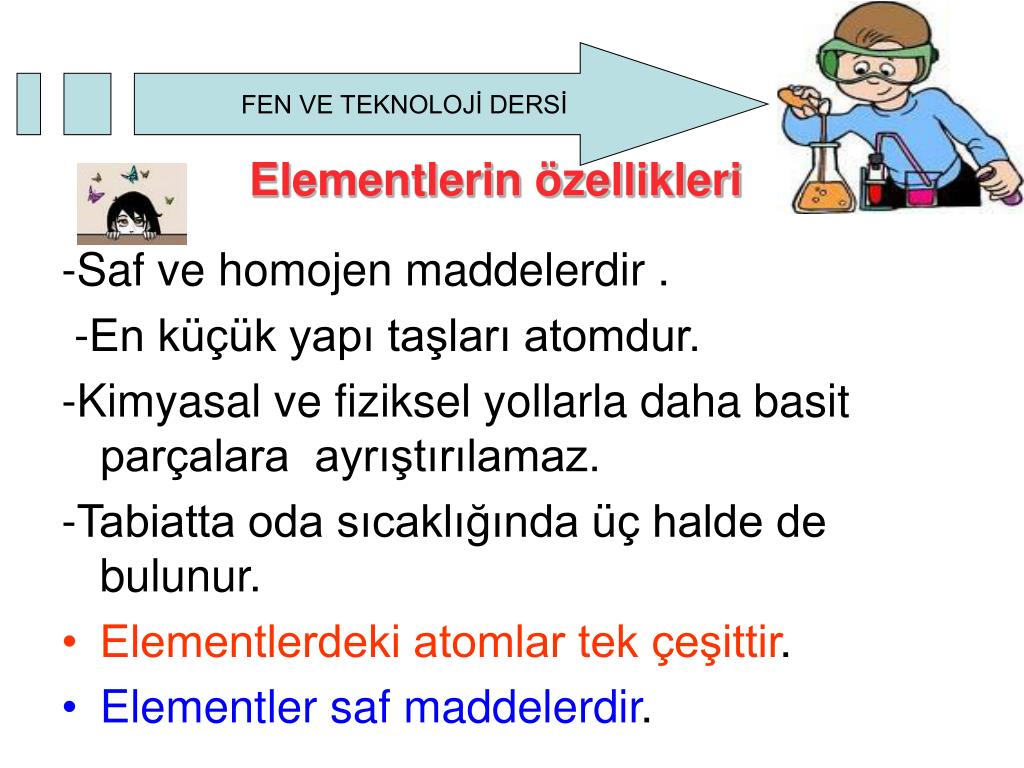 FEN VE TEKNOLOJİ DERSİ

Elementlerin özellikleri

-Saf ve homojen maddelerdir .

-En küçük yapı taşları atomdur.

-Kimyasal ve fiziksel yollarla daha basit parçalara ayrıştırılamaz.

-Tabiatta oda sıcaklığında üç halde de bulunur.

• Elementlerdeki atomlar tek çeşittir.

• Elementler saf maddelerdir.